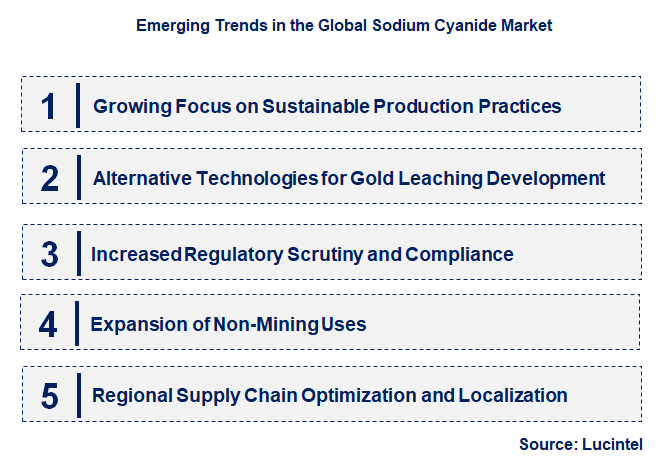 Emerging Trends in the Global Sodium Cyanide Market

1 Growing Focus on Sustainable Production Practices

2 Alternative Technologies for Gold Leaching Development

3 Increased Regulatory Scrutiny and Compliance

4 Expansion of Non-Mining Uses

5 Regional Supply Chain Optimization and Localization

Source: Lucintel